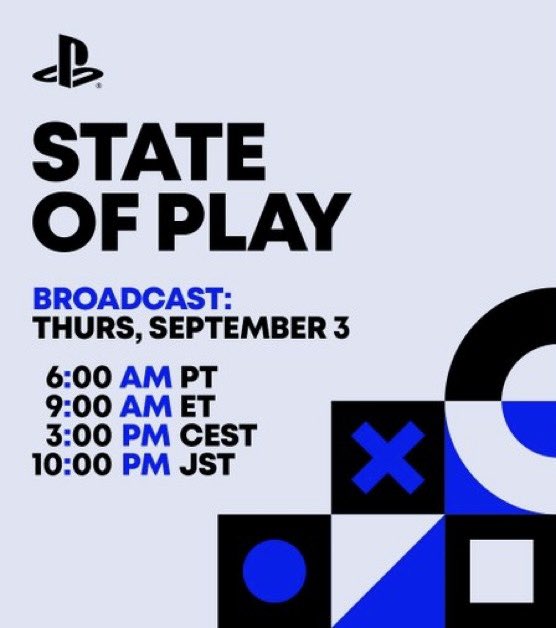 STATE OF PLAY

BROADCAST:
THURS, SEPTEMBER 3

6:00 AM PT
9:00 AM ET
3:00 PM CEST
10:00 PM JST